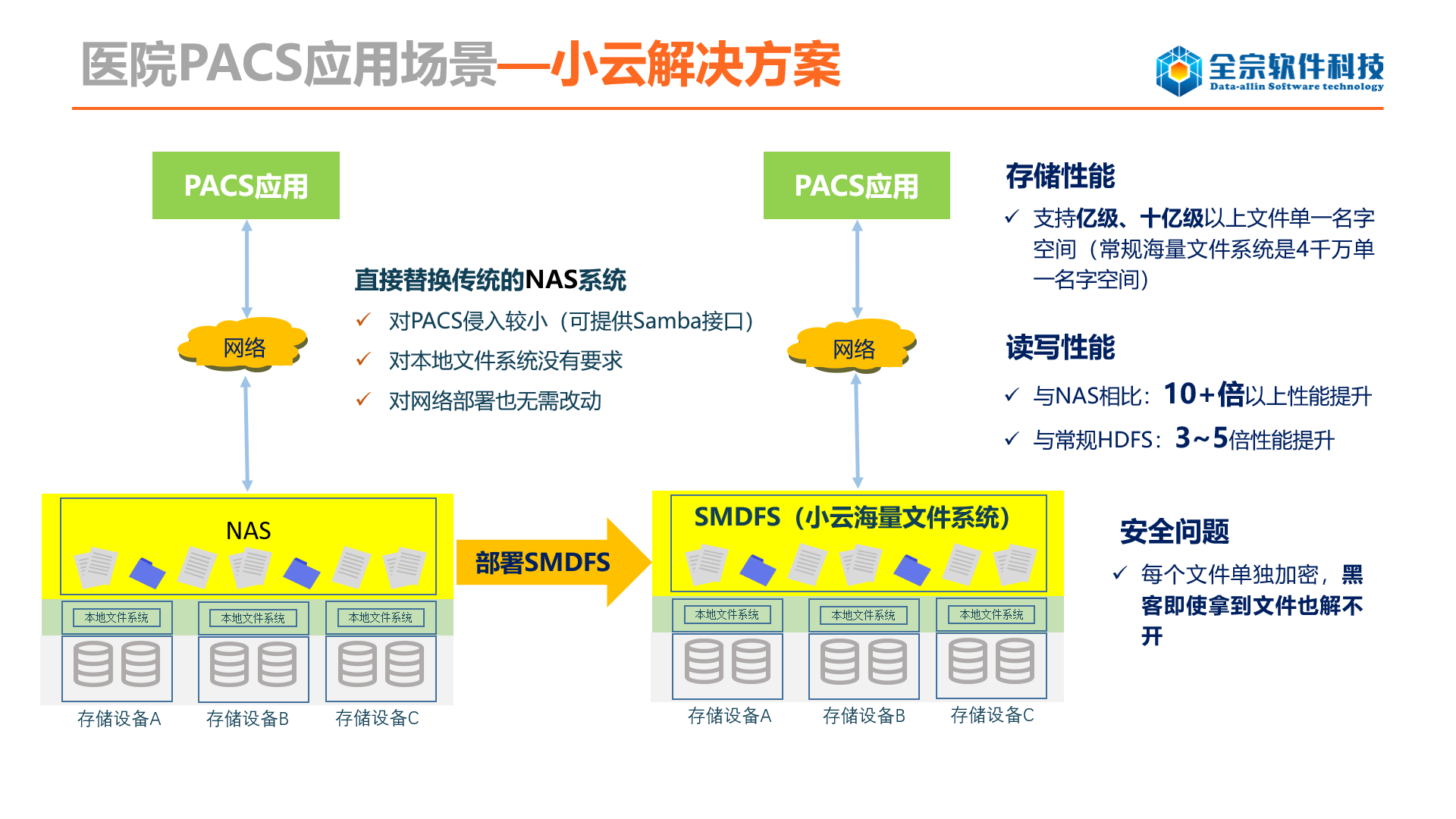 医院PACS应用场景—小云解决方案

全宗软件科技
Data-allin Software technology

PACS应用

网络

NAS

本地文件系统 本地文件系统 本地文件系统

存储设备A 存储设备B 存储设备C

直接替换传统的NAS系统
✓ 对PACS侵入较小（可提供Samba接口）
✓ 对本地文件系统没有要求
✓ 对网络部署也无需改动

部署SMDFS

PACS应用

网络

SMDFS（小云海量文件系统）

本地文件系统 本地文件系统 本地文件系统

存储设备A 存储设备B 存储设备C

存储性能
✓ 支持亿级、十亿级以上文件单一名字空间（常规海量文件系统是4千万单一名字空间）

读写性能
✓ 与NAS相比：10+倍以上性能提升
✓ 与常规HDFS：3~5倍性能提升

安全问题
✓ 每个文件单独加密，黑客即使拿到文件也解不开